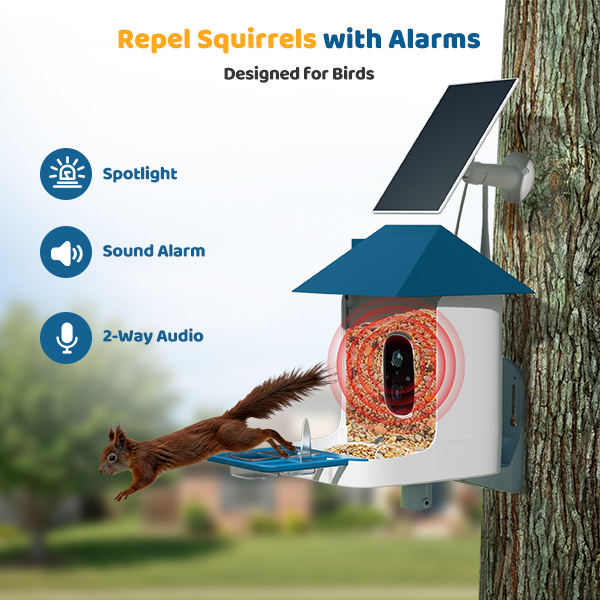 Repel Squirrels with Alarms
Designed for Birds

Spotlight

Sound Alarm

2-Way Audio